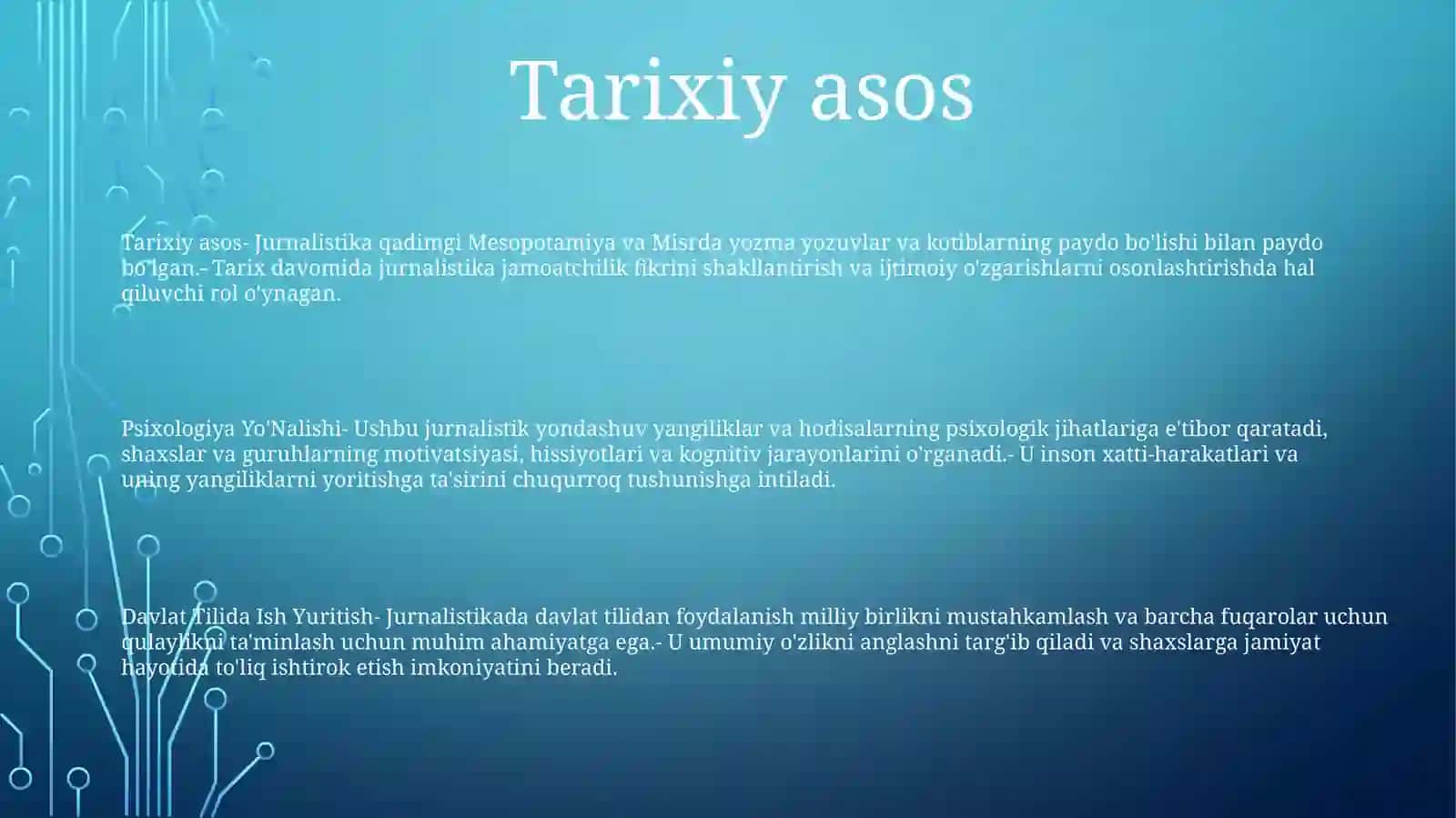 Tarixiy asos

Tarixiy asos- Jurnalistika qadimgi Mesopotamiya va Misrda yozma yozuvlar va kotiblarning paydo bo'lishi bilan paydo bo'lgan.- Tarix davomida jurnalistika jamoatchilik fikrini shakllantirish va ijtimoiy o'zgarishlarni osonlashtirishda hal qiluvchi rol o'ynagan.

Psixologiya Yo'Nalishi- Ushbu jurnalistik yondashuv yangiliklar va hodisalarning psixologik jihatlariga e'tibor qaratadi, shaxslar va guruhlarning motivatsiyasi, hissiyotlari va kognitiv jarayonlarini o'rganadi.- U inson xatti-harakatlari va uning yangiliklarni yoritishga ta'sirini chuqurroq tushunishga intiladi.

Davlat Tilida Ish Yuritish- Jurnalistikada davlat tilidan foydalanish milliy birlikni mustahkamlash va barcha fuqarolar uchun qulaylikni ta'minlash uchun muhim ahamiyatga ega.- U umumiy o'zlikni anglashni targ'ib qiladi va shaxslarga jamiyat hayotida to'liq ishtirok etish imkoniyatini beradi.